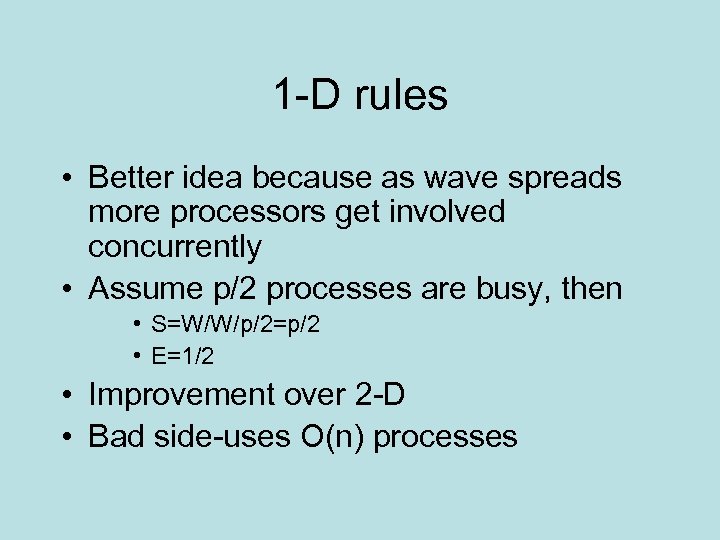 1-D rules

• Better idea because as wave spreads more processors get involved concurrently
• Assume p/2 processes are busy, then
  • S=W/W/p/2=p/2
  • E=1/2
• Improvement over 2-D
• Bad side-uses O(n) processes